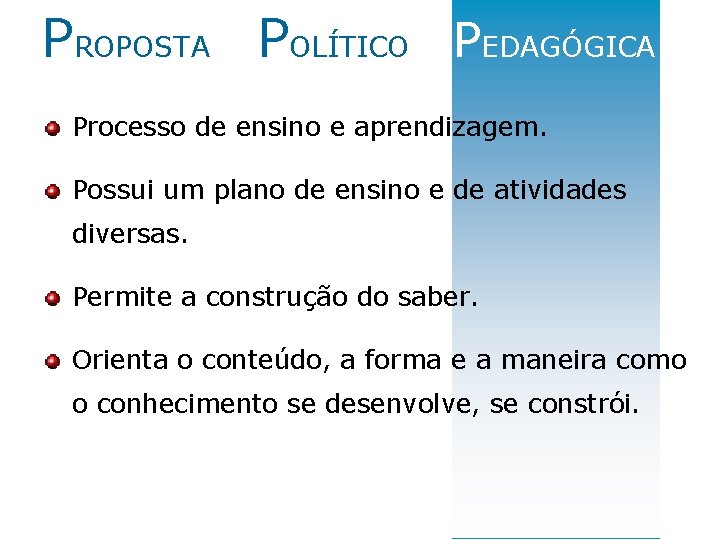 PROPOSTA POLÍTICO PEDAGÓGICA

Processo de ensino e aprendizagem.

Possui um plano de ensino e de atividades diversas.

Permite a construção do saber.

Orienta o conteúdo, a forma e a maneira como o conhecimento se desenvolve, se constrói.